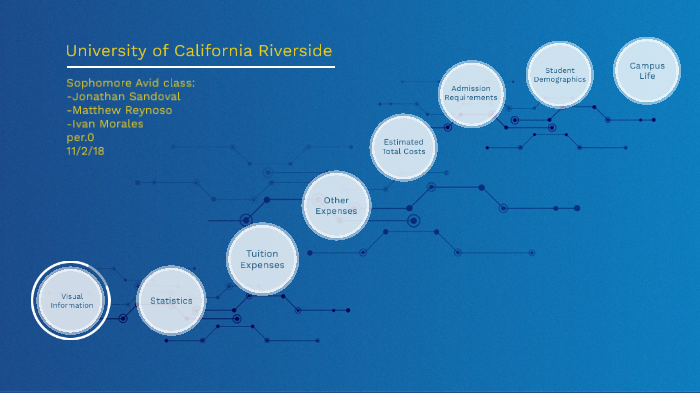 University of California Riverside

Sophomore Avid class:
-Jonathan Sandoval
-Matthew Reynoso
-Ivan Morales
per.0
11/2/18

Visual Information

Statistics

Tuition Expenses

Other Expenses

Estimated Total Costs

Admission Requirements

Student Demographics

Campus Life